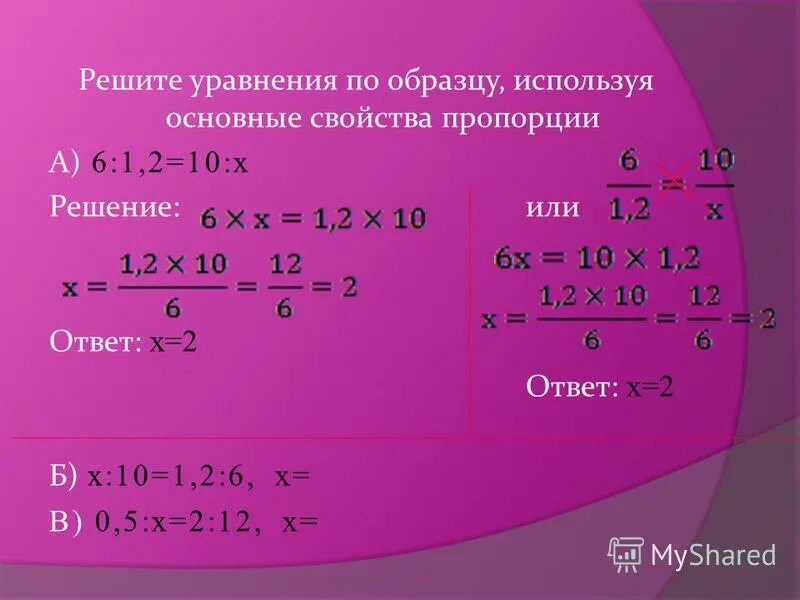 Решите уравнения по образцу, используя основные свойства пропорции

А) 6:1,2=10:x

Решение: $6 \times x = 1,2 \times 10$

$x = \frac{1,2 \times 10}{6} = \frac{12}{6} = 2$

Ответ: x=2

или $\frac{6}{1,2} = \frac{10}{x}$

$6x = 10 \times 1,2$

$x = \frac{1,2 \times 10}{6} = \frac{12}{6} = 2$

Ответ: x=2

Б) x:10=1,2:6, x=

В) 0,5:x=2:12, x=

MyShared